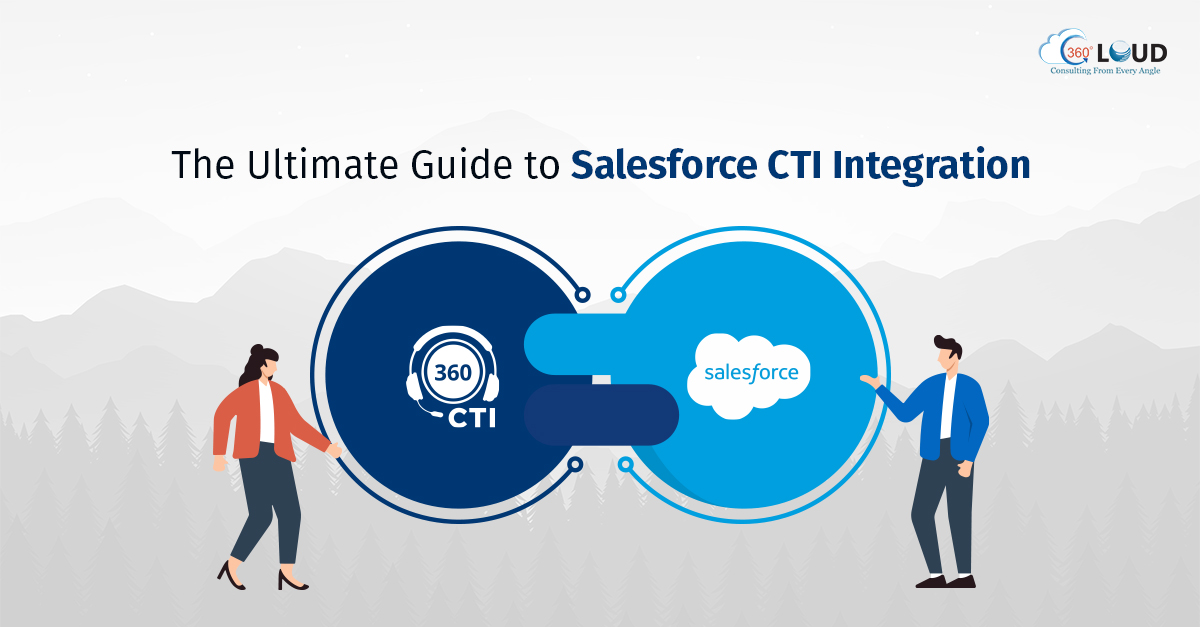 360° CLOUD
Consulting From Every Angle

The Ultimate Guide to Salesforce CTI Integration

360
CTI

salesforce